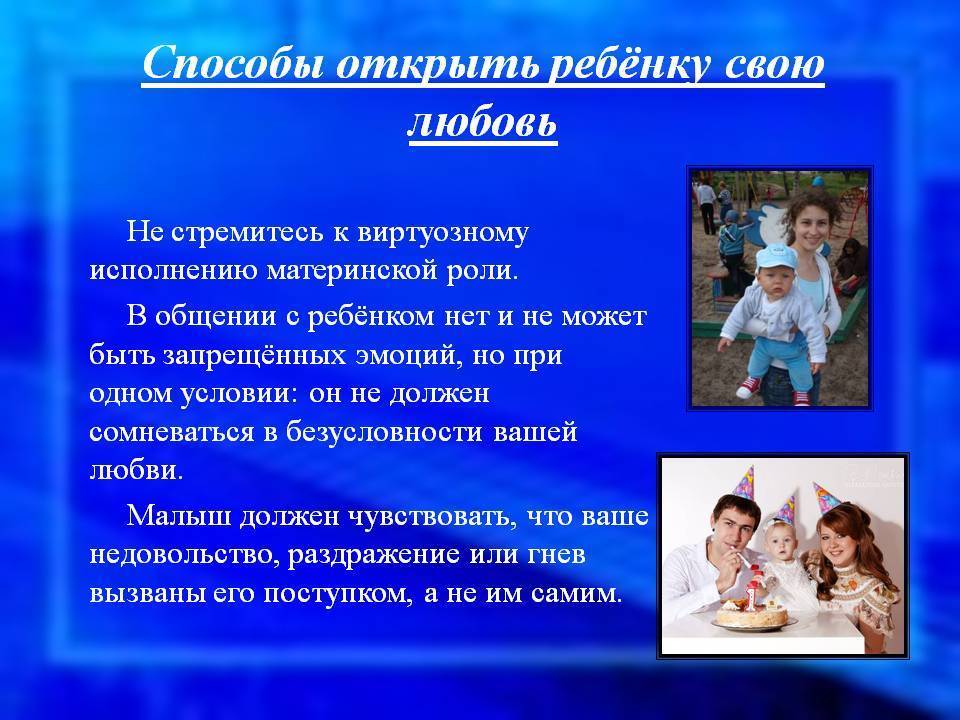 Способы открыть ребёнку свою любовь

Не стремитесь к виртуозному исполнению материнской роли.

В общении с ребёнком нет и не может быть запрещённых эмоций, но при одном условии: он не должен сомневаться в безусловности вашей любви.

Малыш должен чувствовать, что ваше недовольство, раздражение или гнев вызваны его поступком, а не им самим.